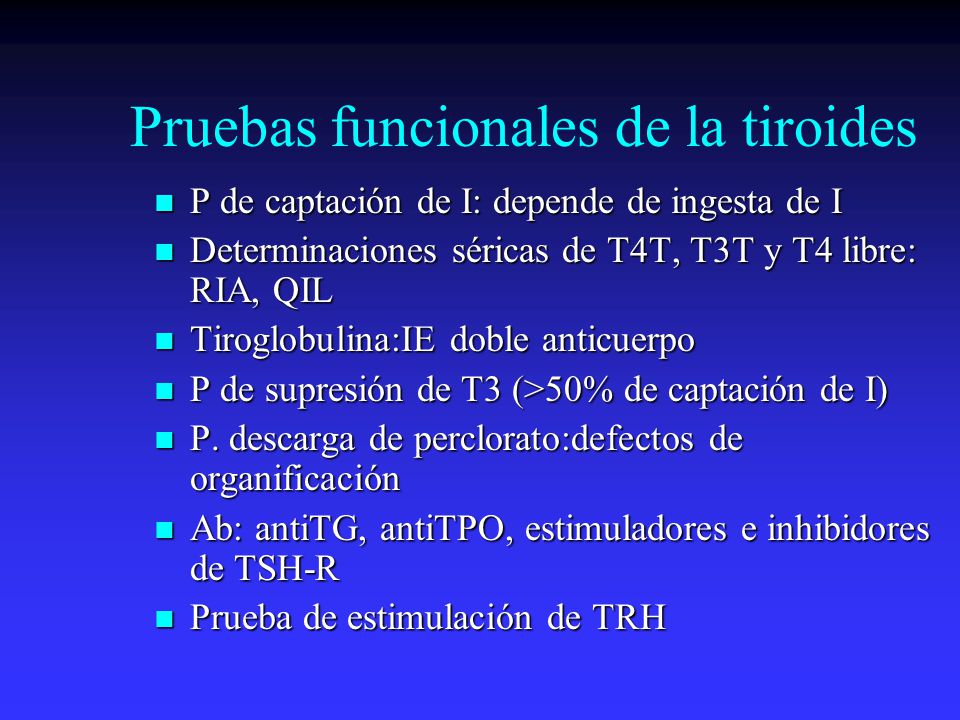 Pruebas funcionales de la tiroides

- P de captación de I: depende de ingesta de I
- Determinaciones séricas de T4T, T3T y T4 libre: RIA, QIL
- Tiroglobulina:IE doble anticuerpo
- P de supresión de T3 (>50% de captación de I)
- P. descarga de perclorato:defectos de organificación
- Ab: antiTG, antiTPO, estimuladores e inhibidores de TSH-R
- Prueba de estimulación de TRH